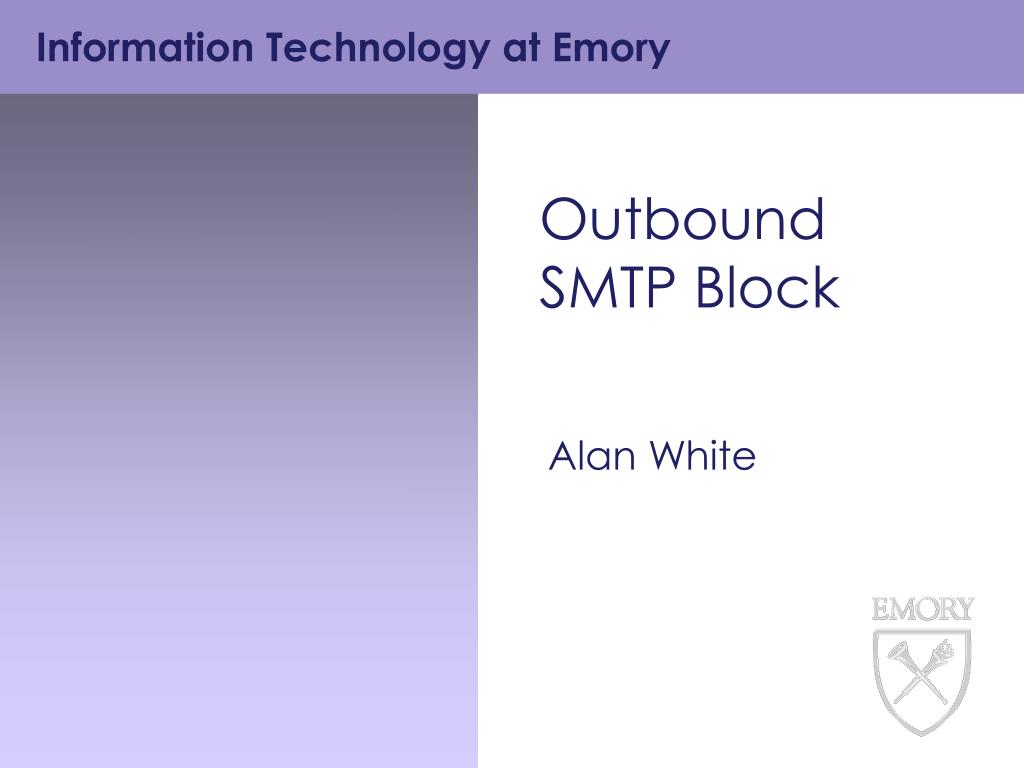 Information Technology at Emory

Outbound SMTP Block

Alan White

EMORY